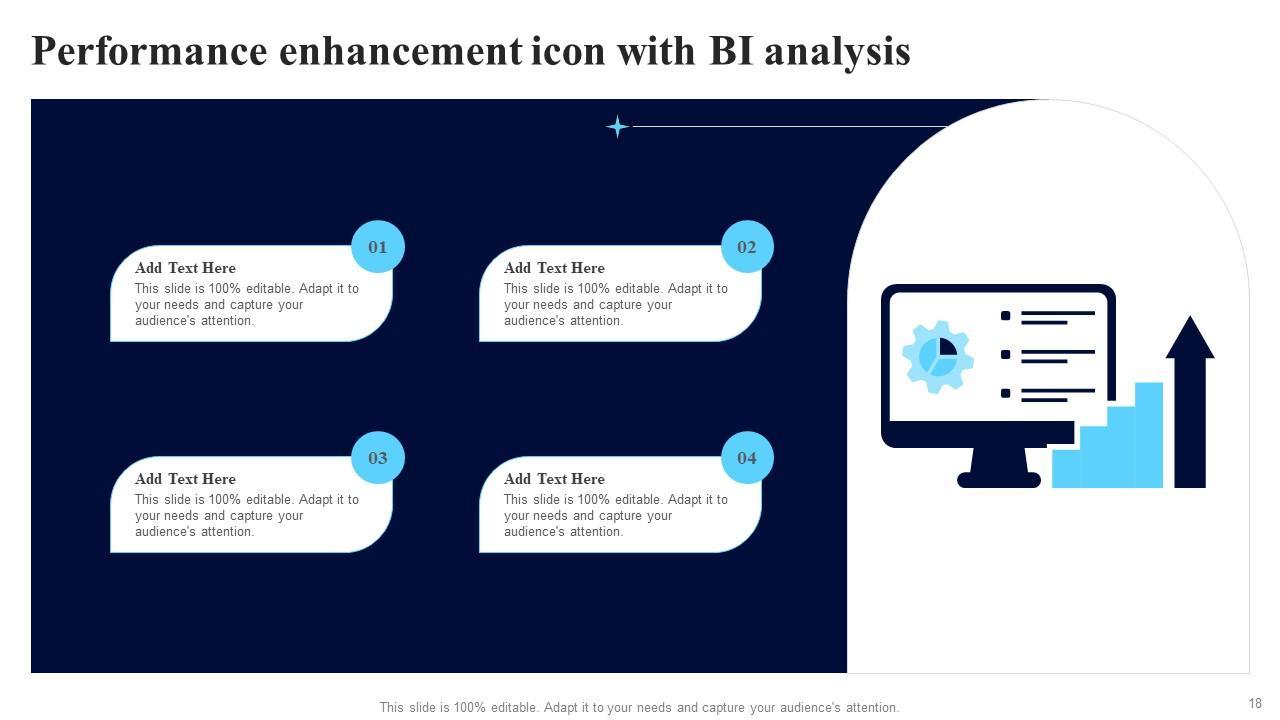 Performance enhancement icon with BI analysis

01
Add Text Here
This slide is 100% editable. Adapt it to your needs and capture your audience's attention.

02
Add Text Here
This slide is 100% editable. Adapt it to your needs and capture your audience's attention.

03
Add Text Here
This slide is 100% editable. Adapt it to your needs and capture your audience's attention.

04
Add Text Here
This slide is 100% editable. Adapt it to your needs and capture your audience's attention.

This slide is 100% editable. Adapt it to your needs and capture your audience's attention.

18